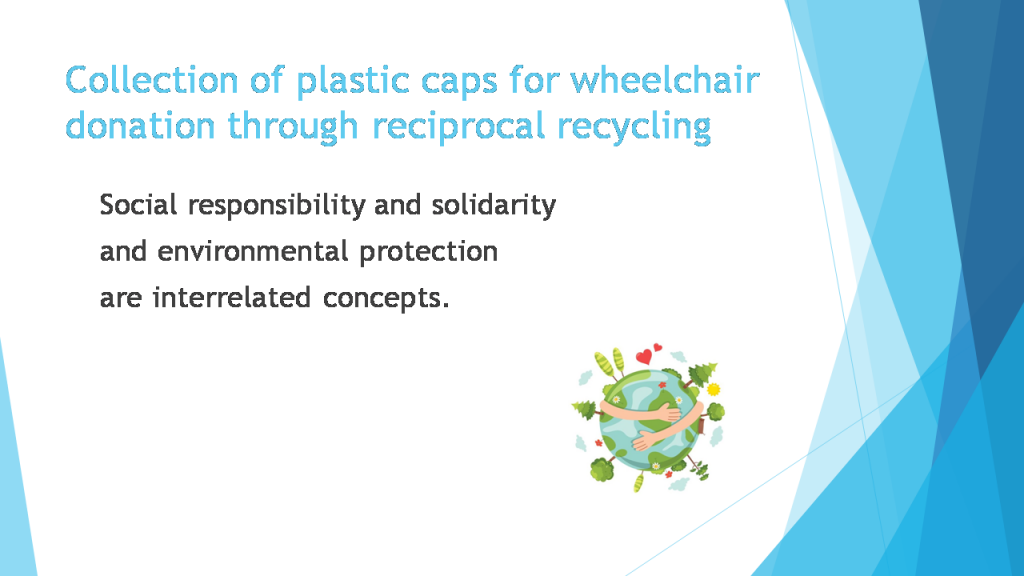 Collection of plastic caps for wheelchair donation through reciprocal recycling

Social responsibility and solidarity and environmental protection are interrelated concepts.